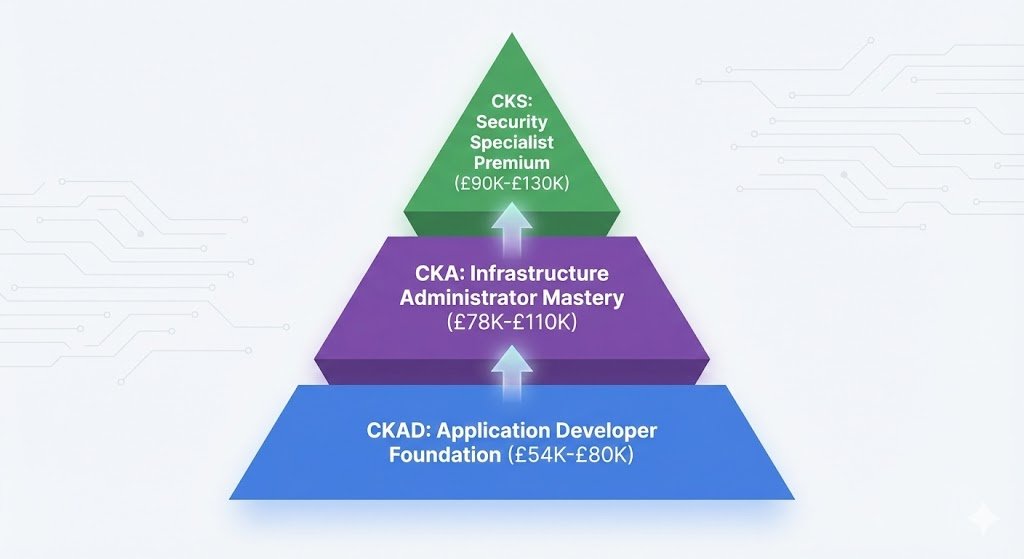 CKS: Security Specialist Premium (£90K-£130K)

CKA: Infrastructure Administrator Mastery (£78K-£110K)

CKAD: Application Developer Foundation (£54K-£80K)